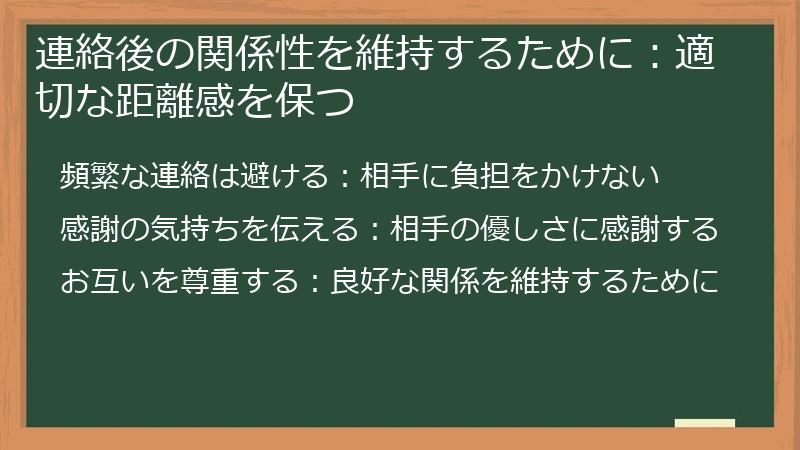 連絡後の関係性を維持するために：適切な距離感を保つ

頻繁な連絡は避ける：相手に負担をかけない

感謝の気持ちを伝える：相手の優しさに感謝する

お互いを尊重する：良好な関係を維持するために